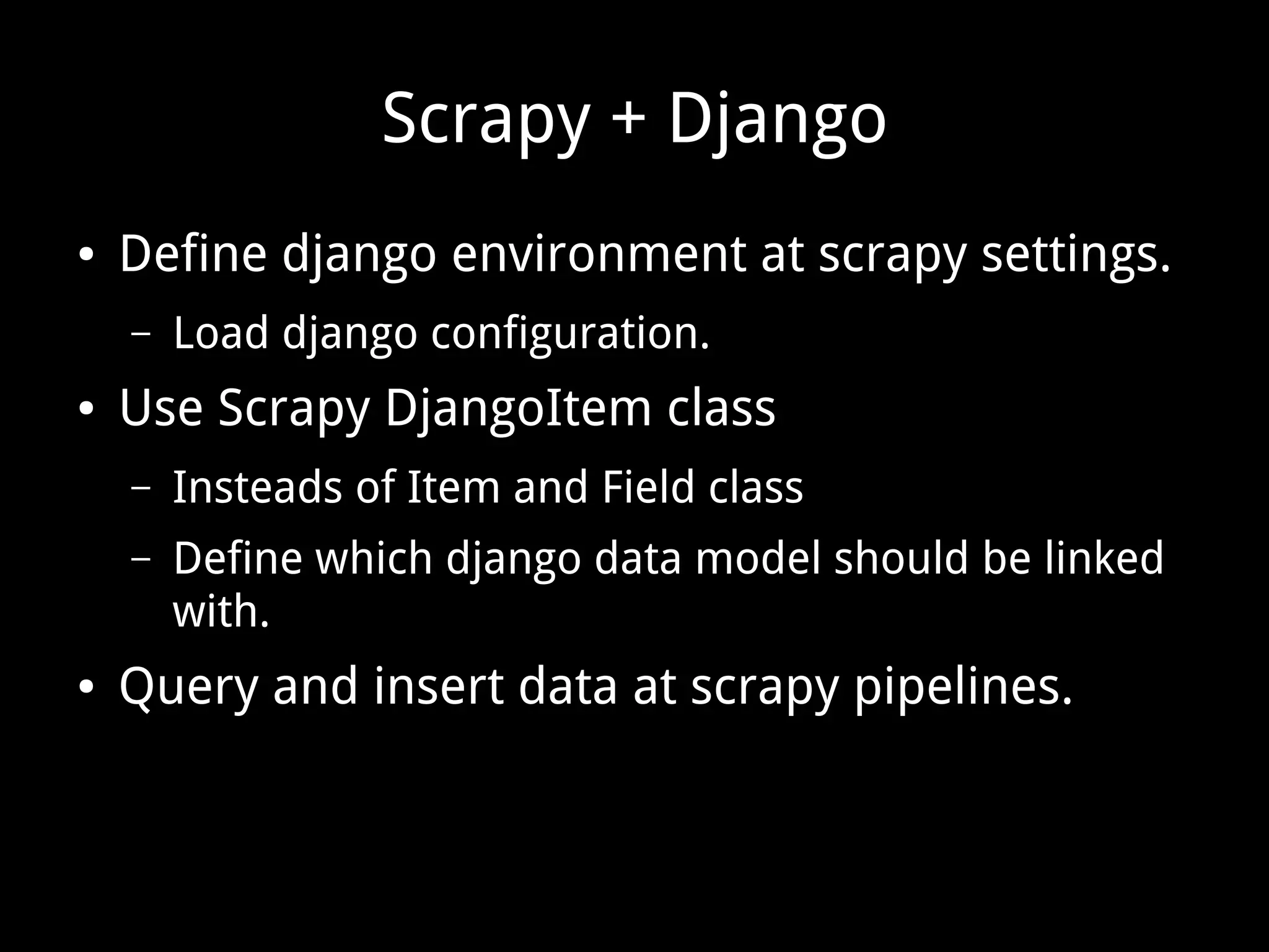 Scrapy + Django

• Define django environment at scrapy settings.
  – Load django configuration.
• Use Scrapy DjangoItem class
  – Insteads of Item and Field class
  – Define which django data model should be linked with.
• Query and insert data at scrapy pipelines.